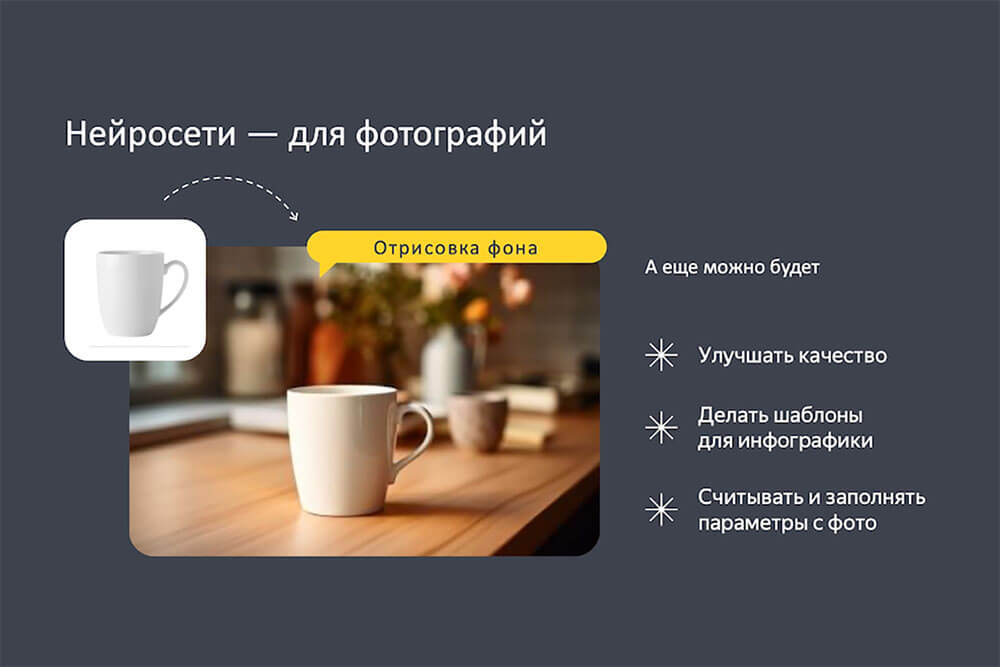 Нейросети — для фотографий

Отрисовка фона

А еще можно будет

Улучшать качество

Делать шаблоны для инфографики

Считывать и заполнять параметры с фото